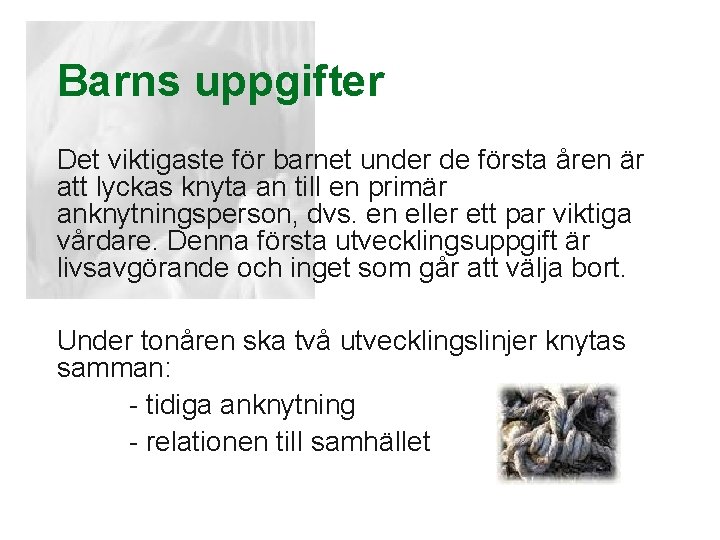 Barns uppgifter

Det viktigaste för barnet under de första åren är att lyckas knyta an till en primär anknytningsperson, dvs. en eller ett par viktiga vårdare. Denna första utvecklingsuppgift är livsavgörande och inget som går att välja bort.

Under tonåren ska två utvecklingslinjer knytas samman:
- tidiga anknytning
- relationen till samhället